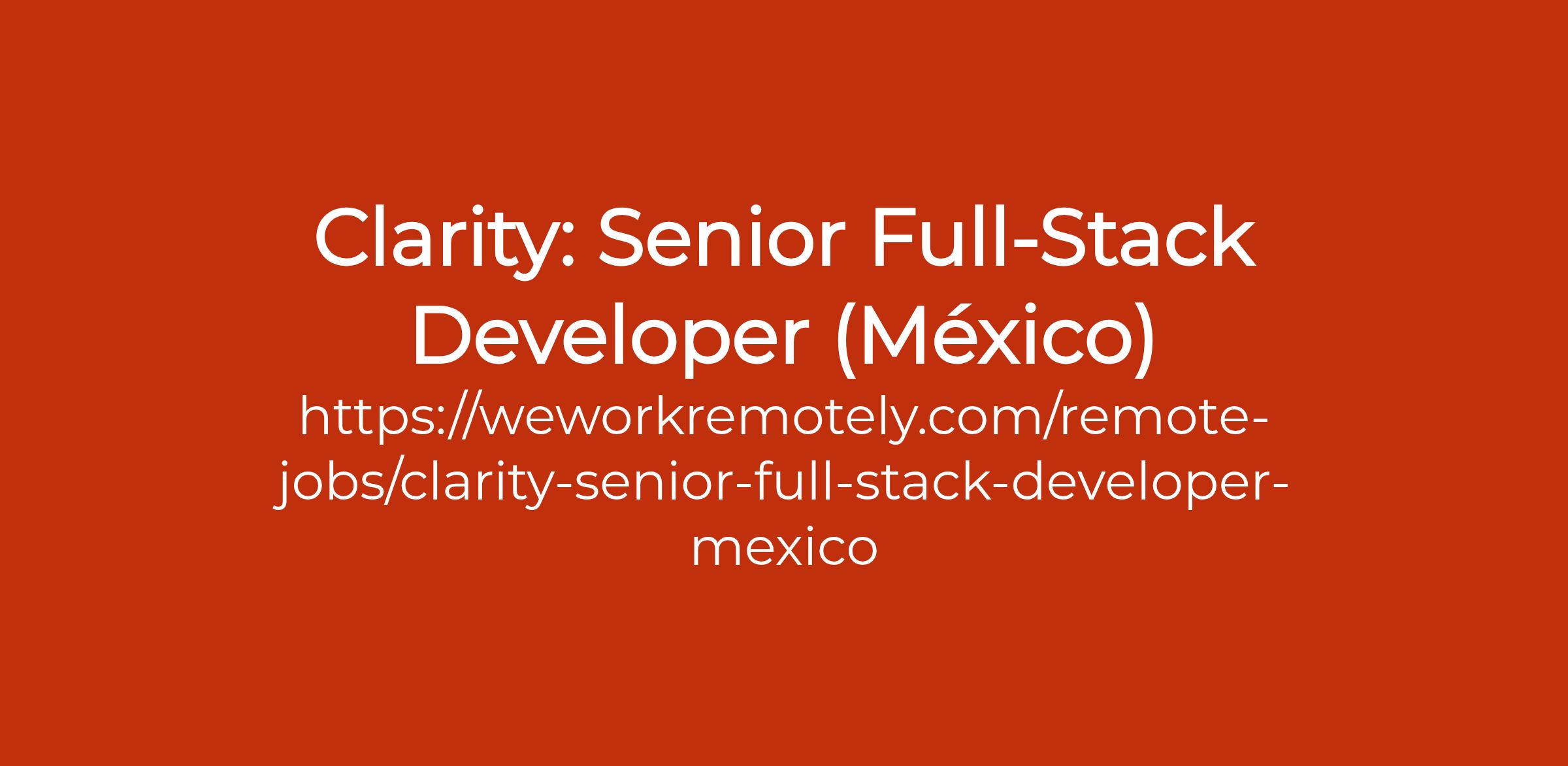 Clarity: Senior Full-Stack Developer (México)

https://weworkremotely.com/remote-jobs/clarity-senior-full-stack-developer-mexico